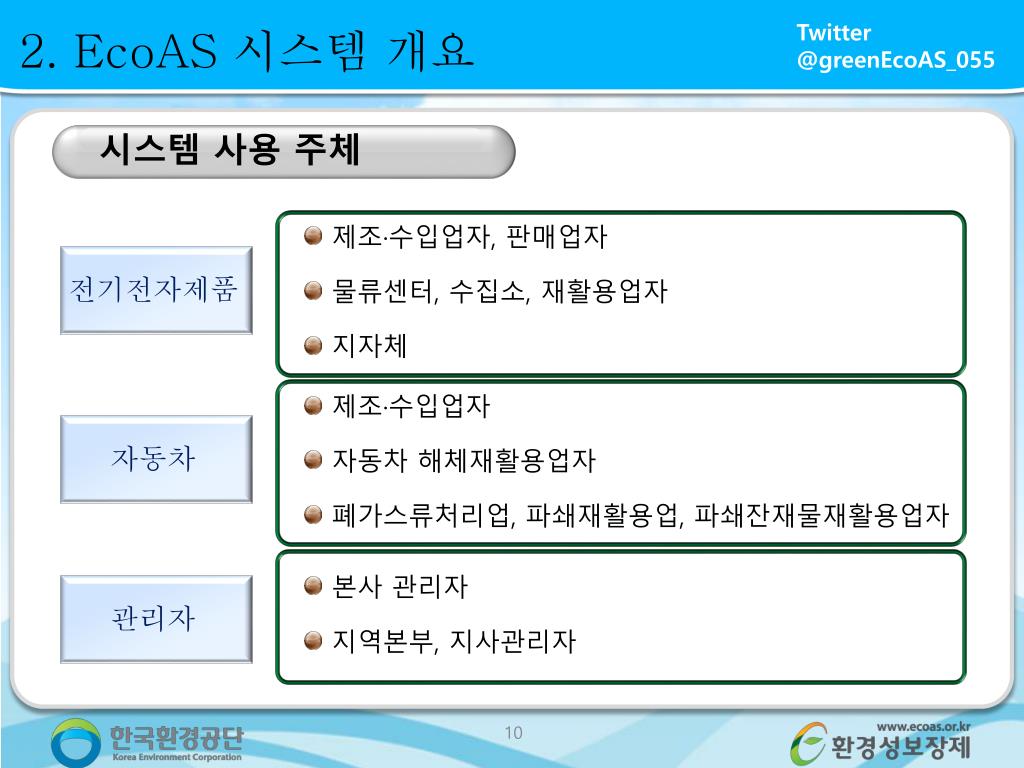 2. EcoAS 시스템 개요

Twitter
@greenEcoAS_055

시스템 사용 주체

전기전자제품

제조·수입업자, 판매업자
물류센터, 수집소, 재활용업자
지자체

자동차

제조·수입업자
자동차 해체재활용업자
폐가스류처리업, 파쇄재활용업, 파쇄잔재물재활용업자

관리자

본사 관리자
지역본부, 지사관리자

한국환경공단
Korea Environment Corporation

10

www.ecoas.or.kr
환경성보장제